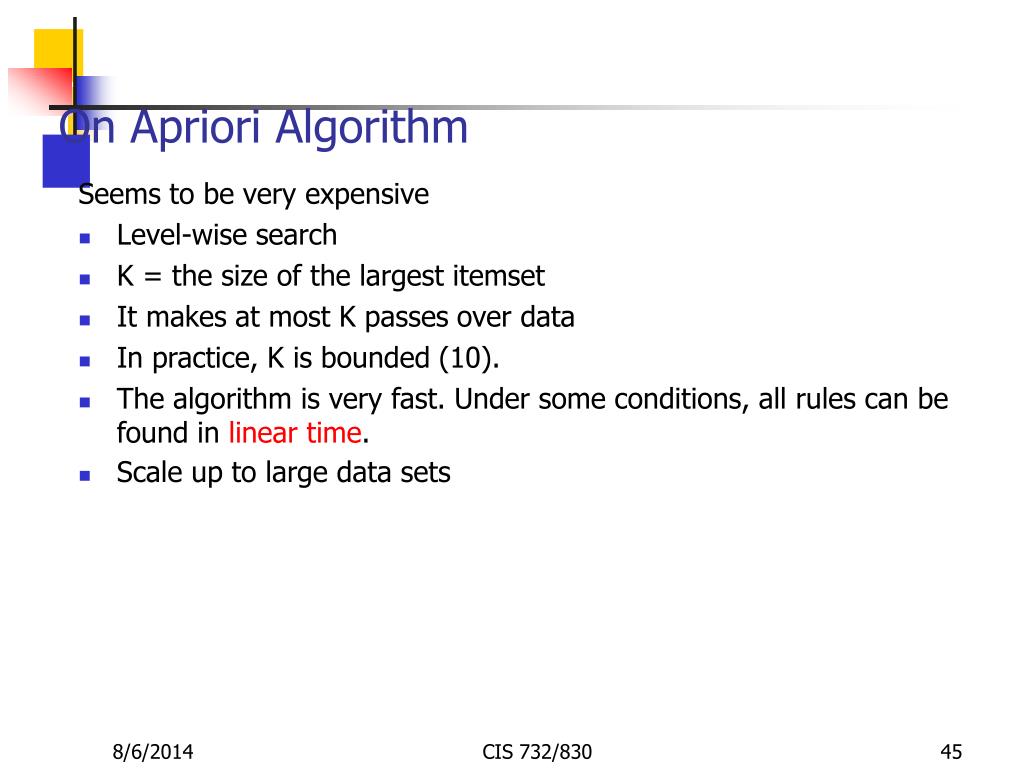 On Apriori Algorithm

Seems to be very expensive

- Level-wise search
- K = the size of the largest itemset
- It makes at most K passes over data
- In practice, K is bounded (10).
- The algorithm is very fast. Under some conditions, all rules can be found in linear time.
- Scale up to large data sets

8/6/2014

CIS 732/830

45